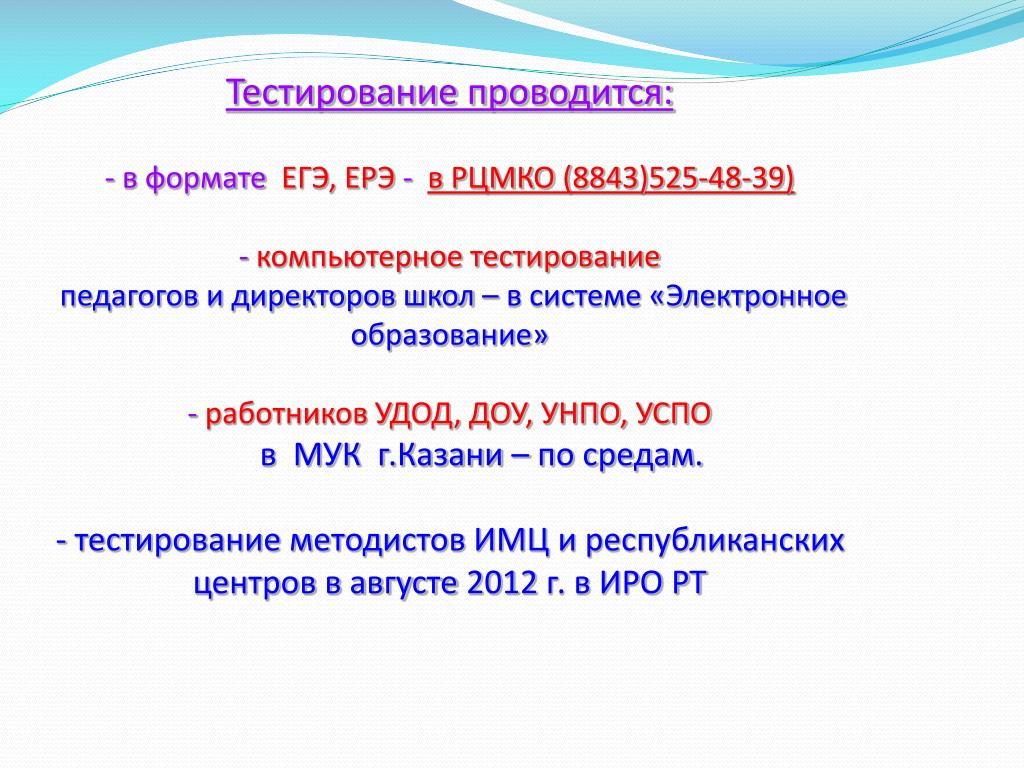 Тестирование проводится:

- в формате ЕГЭ, ЕРЭ - в РЦМКО (8843)525-48-39)

- компьютерное тестирование педагогов и директоров школ – в системе «Электронное образование»

- работников УДОД, ДОУ, УНПО, УСПО в МУК г.Казани – по средам.

- тестирование методистов ИМЦ и республиканских центров в августе 2012 г. в ИРО РТ